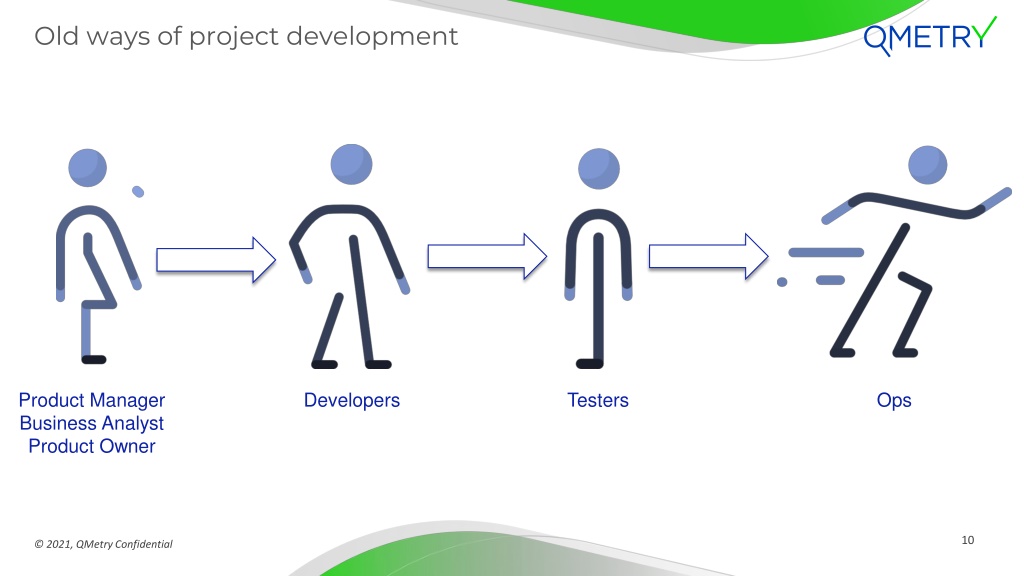 Old ways of project development

QMETRY

Product Manager
Business Analyst
Product Owner

Developers

Testers

Ops

© 2021, QMetry Confidential

10